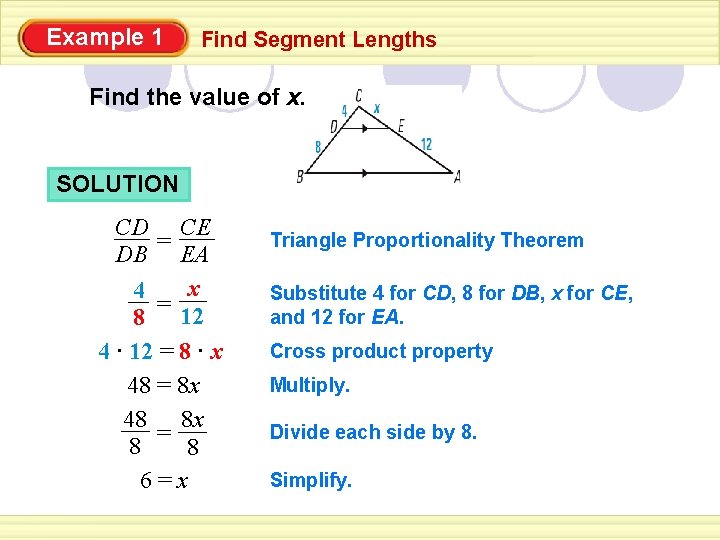 Example 1 Find Segment Lengths

Find the value of x.

C
4
x
D
E
8
12
B
A

SOLUTION

$\frac{CD}{DB} = \frac{CE}{EA}$

Triangle Proportionality Theorem

$\frac{4}{8} = \frac{x}{12}$

Substitute 4 for CD, 8 for DB, x for CE, and 12 for EA.

$4 \cdot 12 = 8 \cdot x$

Cross product property

$48 = 8x$

Multiply.

$\frac{48}{8} = \frac{8x}{8}$

Divide each side by 8.

$6 = x$

Simplify.